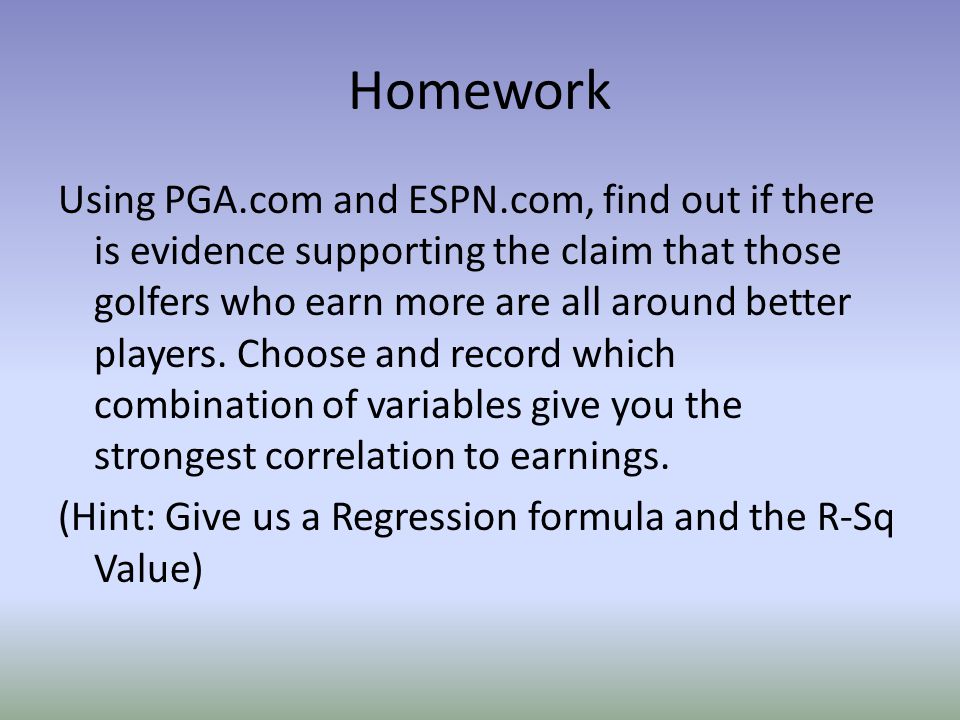 Homework

Using PGA.com and ESPN.com, find out if there is evidence supporting the claim that those golfers who earn more are all around better players. Choose and record which combination of variables give you the strongest correlation to earnings.

(Hint: Give us a Regression formula and the R-Sq Value)